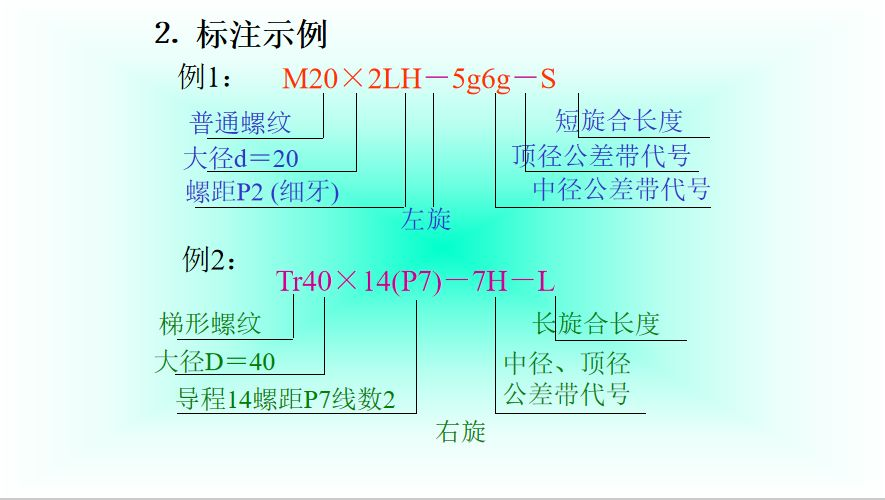 2. 标注示例

例1： M20×2LH－5g6g－S

普通螺纹

大径d＝20

螺距P2 (细牙)

左旋

短旋合长度

顶径公差带代号

中径公差带代号

例2： Tr40×14(P7)－7H－L

梯形螺纹

大径D＝40

导程14螺距P7线数2

右旋

长旋合长度

中径、顶径公差带代号